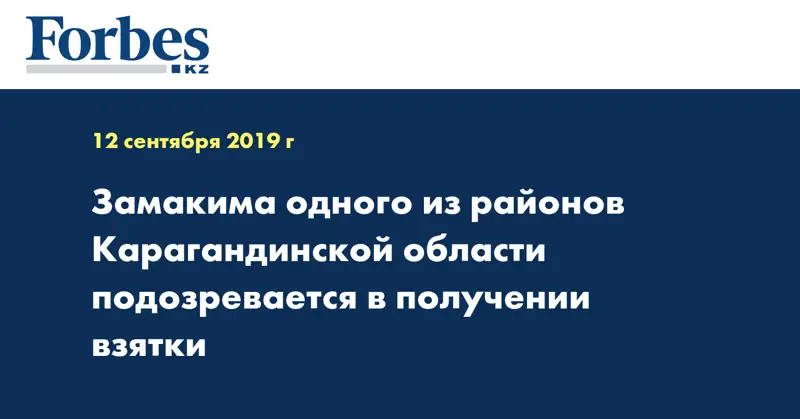 Forbes KZ

12 сентября 2019 г

Замакима одного из районов Карагандинской области подозревается в получении взятки